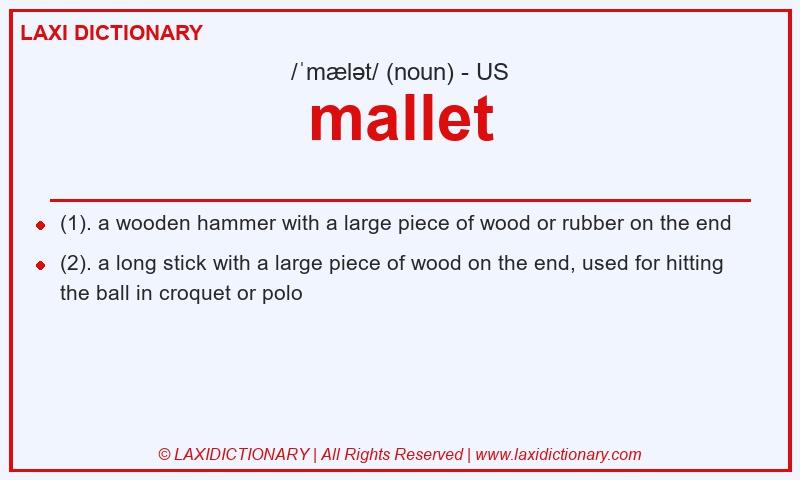 LAXI DICTIONARY

/ˈmælət/ (noun) - US

mallet

- (1). a wooden hammer with a large piece of wood or rubber on the end
- (2). a long stick with a large piece of wood on the end, used for hitting the ball in croquet or polo

© LAXIDICTIONARY | All Rights Reserved | www.laxidictionary.com